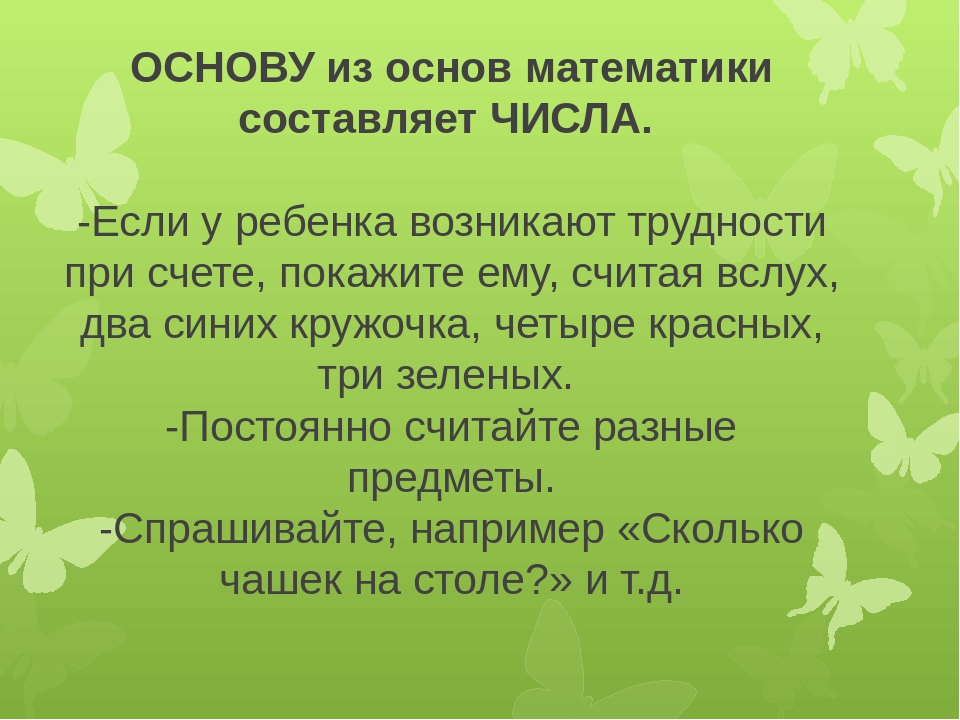 ОСНОВУ из основ математики составляет ЧИСЛА.

-Если у ребенка возникают трудности при счете, покажите ему, считая вслух, два синих кружочка, четыре красных, три зеленых.
-Постоянно считайте разные предметы.
-Спрашивайте, например «Сколько чашек на столе?» и т.д.